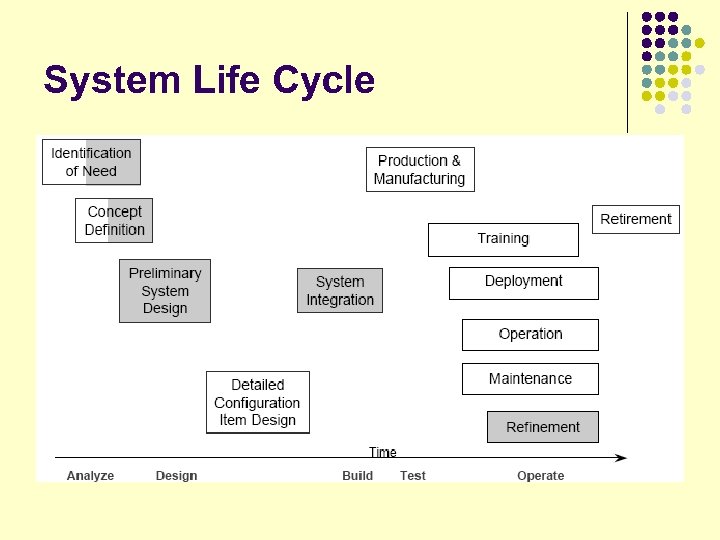 System Life Cycle

Identification of Need

Concept Definition

Preliminary System Design

Detailed Configuration Item Design

System Integration

Production & Manufacturing

Training

Deployment

Operation

Maintenance

Refinement

Retirement

Time

Analyze Design Build Test Operate